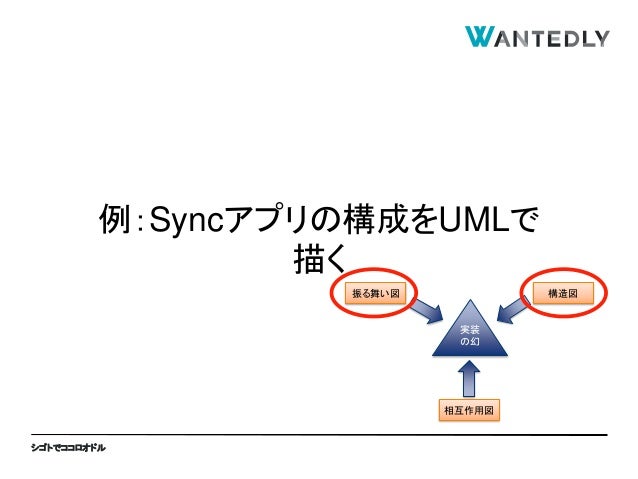 WANTEDLY

例：Syncアプリの構成をUMLで描く

振る舞い図

構造図

実装の幻

相互作用図

シゴトでココロオドル